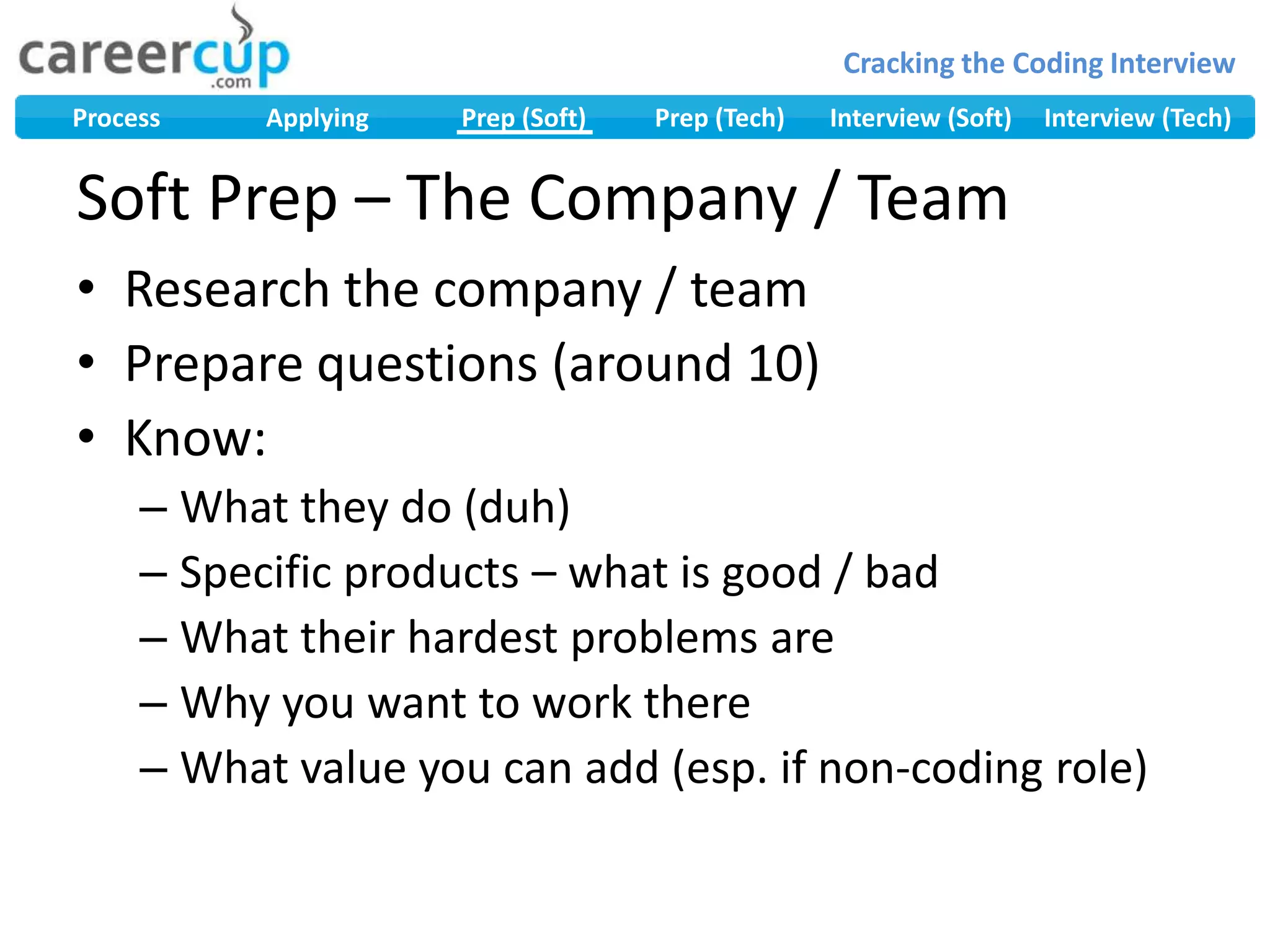 careercup
.com

Cracking the Coding Interview

Process Applying Prep (Soft) Prep (Tech) Interview (Soft) Interview (Tech)

Soft Prep – The Company / Team

• Research the company / team
• Prepare questions (around 10)
• Know:
– What they do (duh)
– Specific products – what is good / bad
– What their hardest problems are
– Why you want to work there
– What value you can add (esp. if non-coding role)